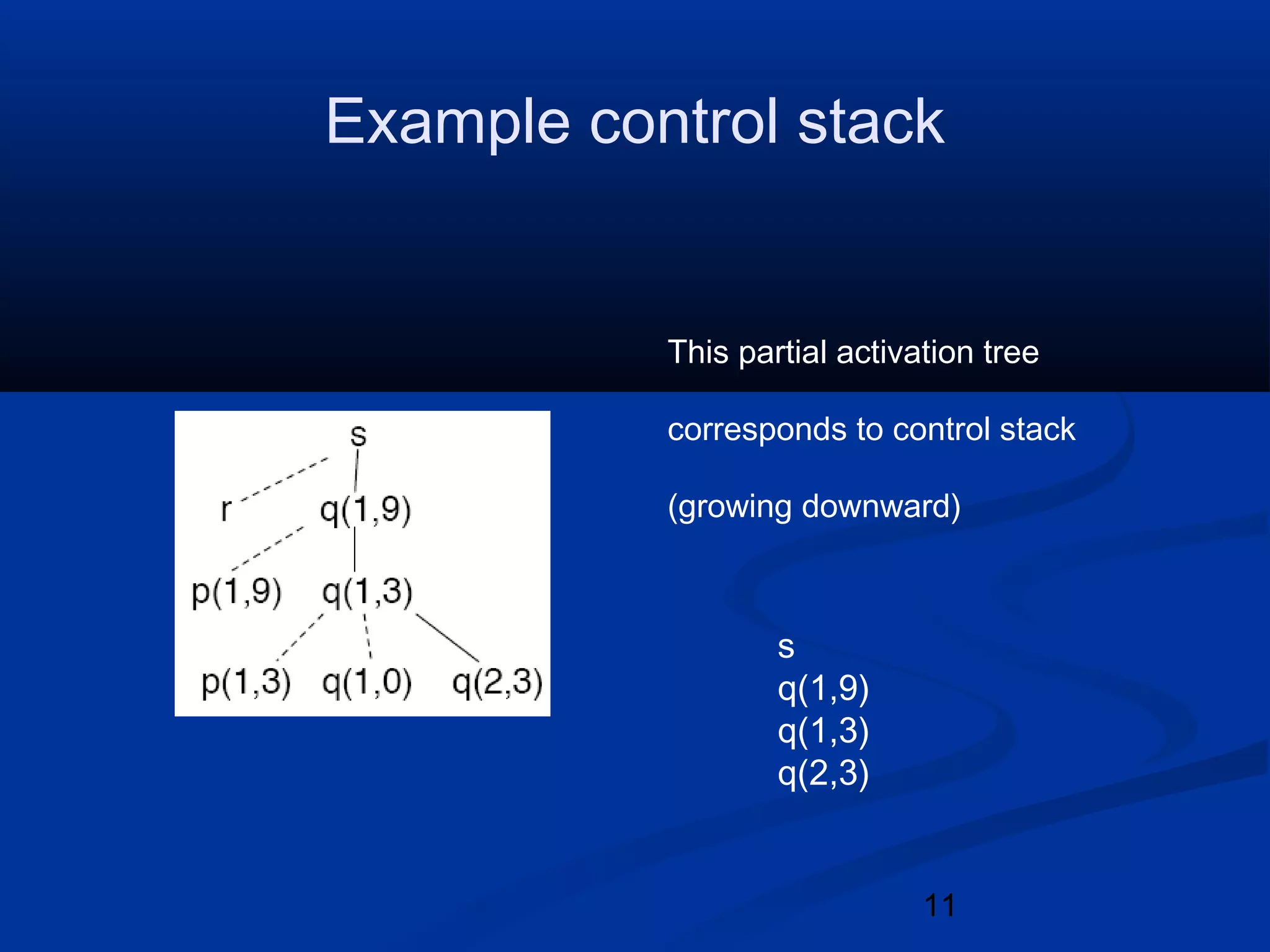 Example control stack

s
r q(1,9)
p(1,9) q(1,3)
p(1,3) q(1,0) q(2,3)

This partial activation tree

corresponds to control stack

(growing downward)

s
q(1,9)
q(1,3)
q(2,3)

11